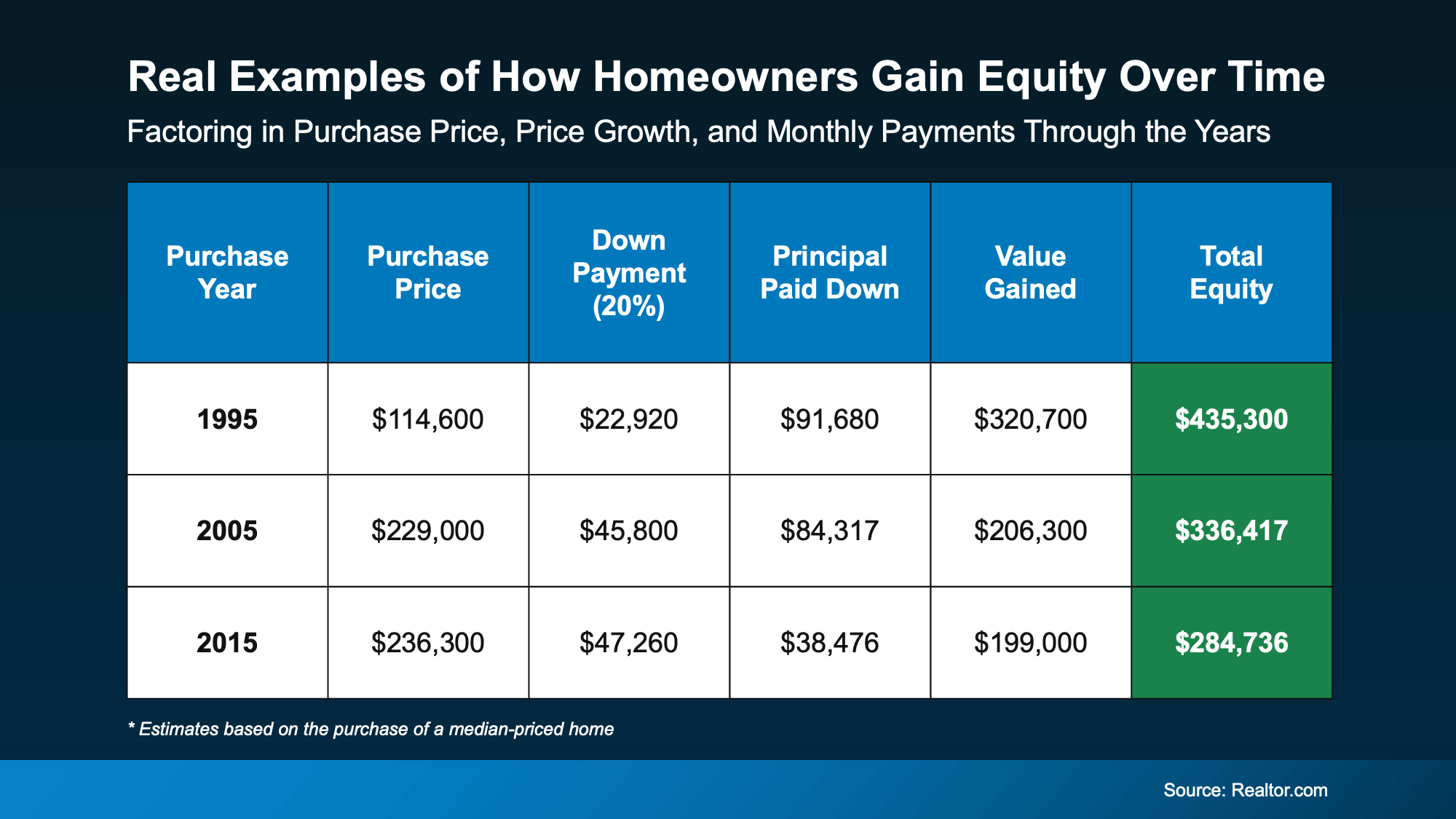 Real Examples of How Homeowners Gain Equity Over Time

Factoring in Purchase Price, Price Growth, and Monthly Payments Through the Years

| Purchase Year | Purchase Price | Down Payment (20%) | Principal Paid Down | Value Gained | Total Equity |
|---|---|---|---|---|---|
| 1995 | \$114,600 | \$22,920 | \$91,680 | \$320,700 | \$435,300 |
| 2005 | \$229,000 | \$45,800 | \$84,317 | \$206,300 | \$336,417 |
| 2015 | \$236,300 | \$47,260 | \$38,476 | \$199,000 | \$284,736 |

* Estimates based on the purchase of a median-priced home

Source: Realtor.com